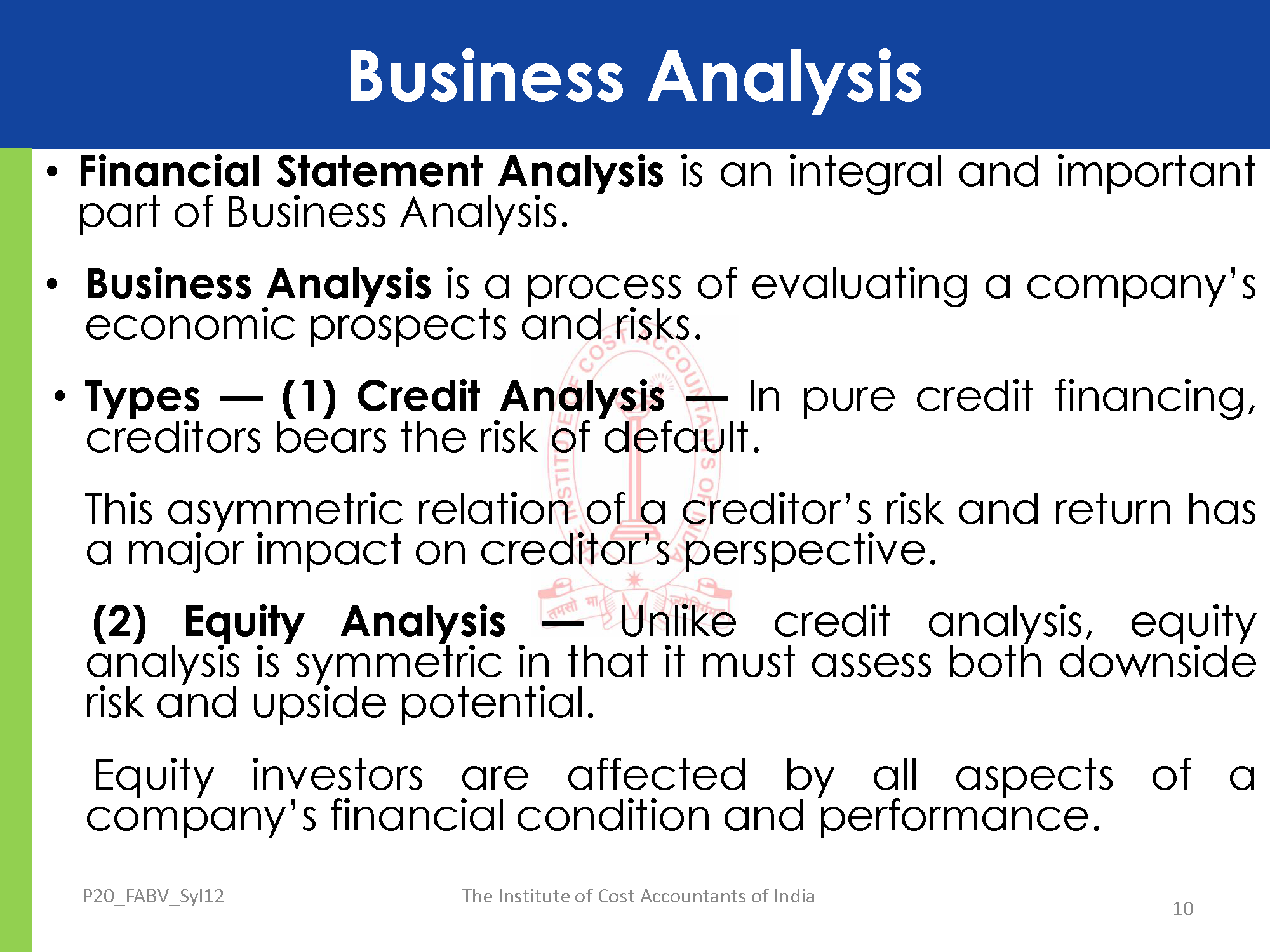 Business Analysis

• Financial Statement Analysis is an integral and important part of Business Analysis.

• Business Analysis is a process of evaluating a company's economic prospects and risks.

• Types — (1) Credit Analysis — In pure credit financing, creditors bears the risk of default.

This asymmetric relation of a creditor's risk and return has a major impact on creditor's perspective.

(2) Equity Analysis — Unlike credit analysis, equity analysis is symmetric in that it must assess both downside risk and upside potential.

Equity investors are affected by all aspects of a company's financial condition and performance.

P20_FABV_Syl12

The Institute of Cost Accountants of India

10